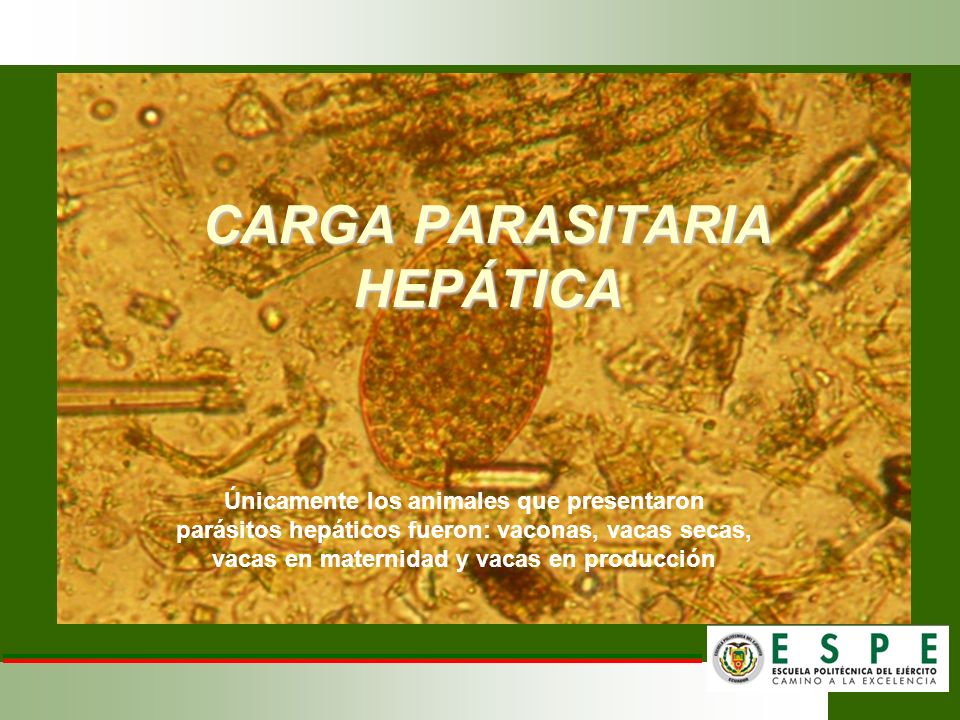 CARGA PARASITARIA HEPÁTICA

Únicamente los animales que presentaron parásitos hepáticos fueron: vaconas, vacas secas, vacas en maternidad y vacas en producción

ESPE
ESCUELA POLITÉCNICA DEL EJÉRCITO
CAMINO A LA EXCELENCIA